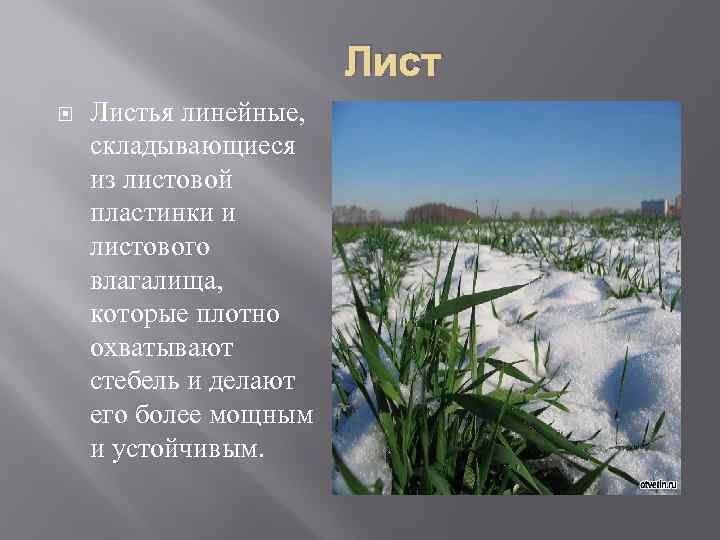 Лист

Листья линейные, складывающиеся из листовой пластинки и листового влагалища, которые плотно охватывают стебель и делают его более мощным и устойчивым.

otvetin.ru